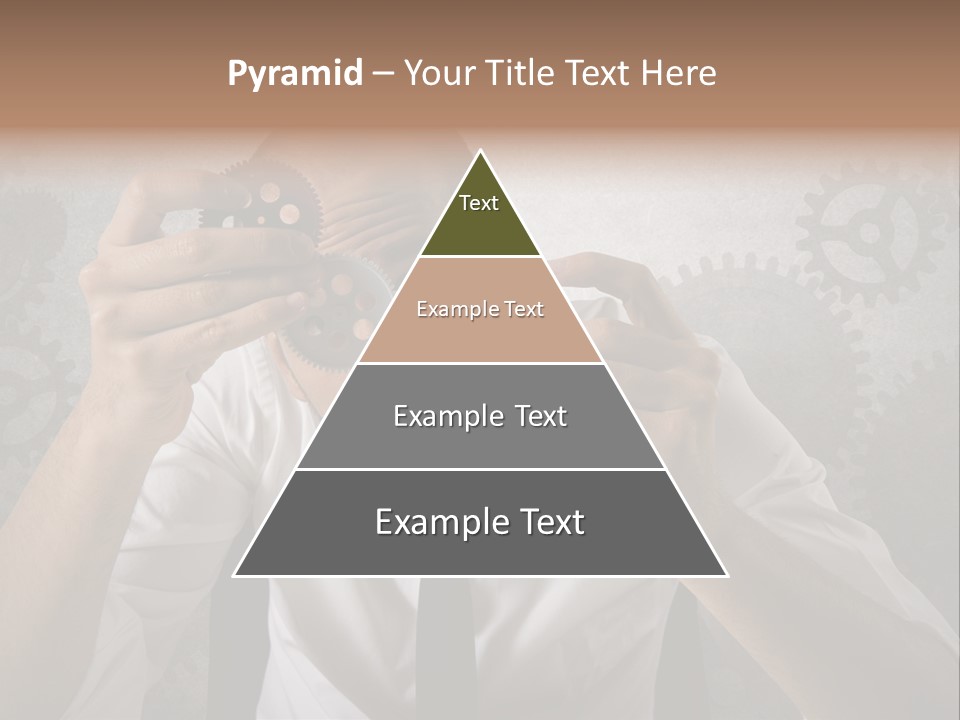 Pyramid – Your Title Text Here

Text

Example Text

Example Text

Example Text